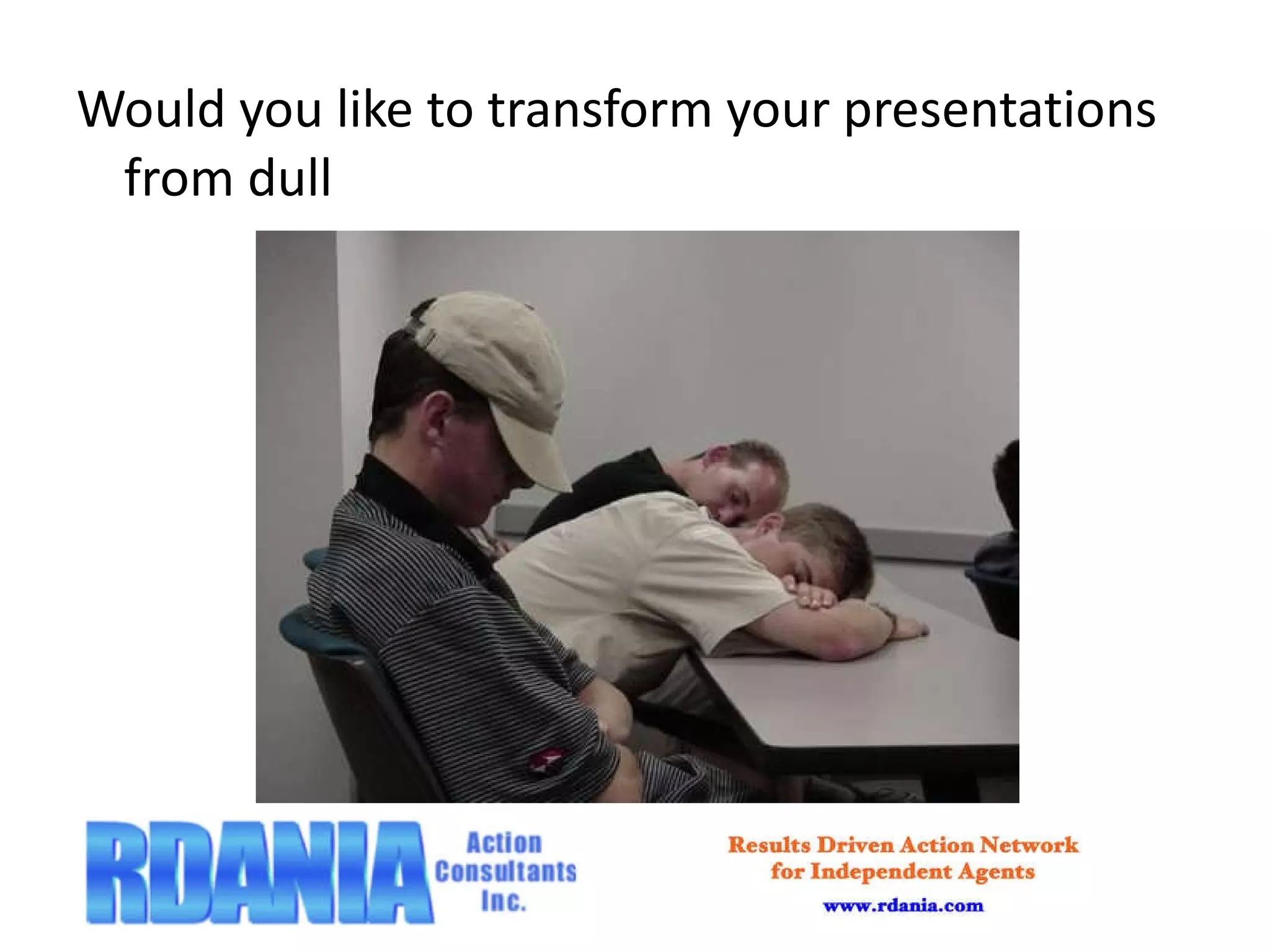 Would you like to transform your presentations from dull

RDANIA

Action Consultants Inc.

Results Driven Action Network for Independent Agents

www.rdania.com